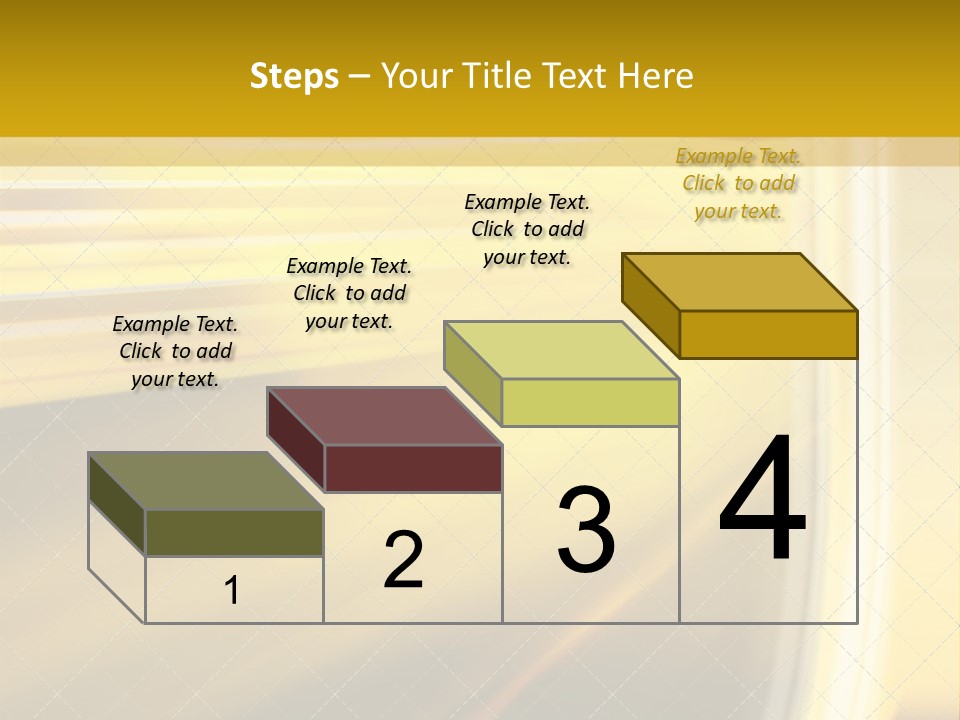 Steps – Your Title Text Here

Example Text. Click to add your text.

Example Text. Click to add your text.

Example Text. Click to add your text.

Example Text. Click to add your text.

1

2

3

4